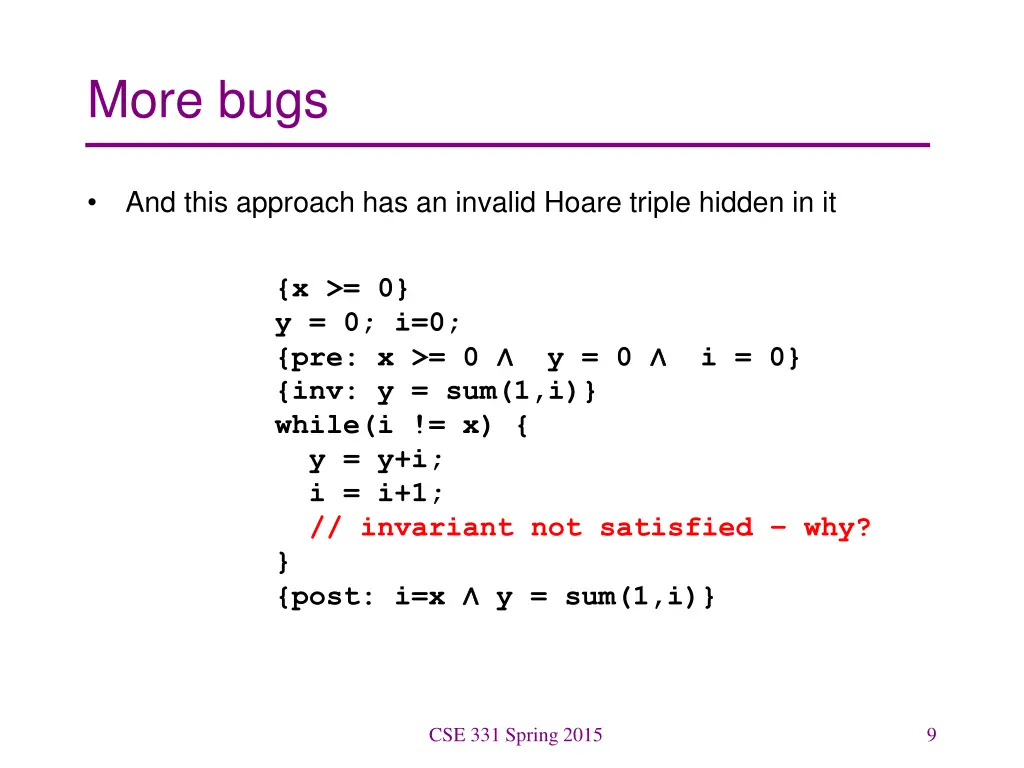 More bugs

• And this approach has an invalid Hoare triple hidden in it

{x >= 0}
y = 0; i=0;
{pre: x >= 0 ∧ y = 0 ∧ i = 0}
{inv: y = sum(1,i)}
while(i != x) {
  y = y+i;
  i = i+1;
  // invariant not satisfied – why?
}
{post: i=x ∧ y = sum(1,i)}

CSE 331 Spring 2015

9